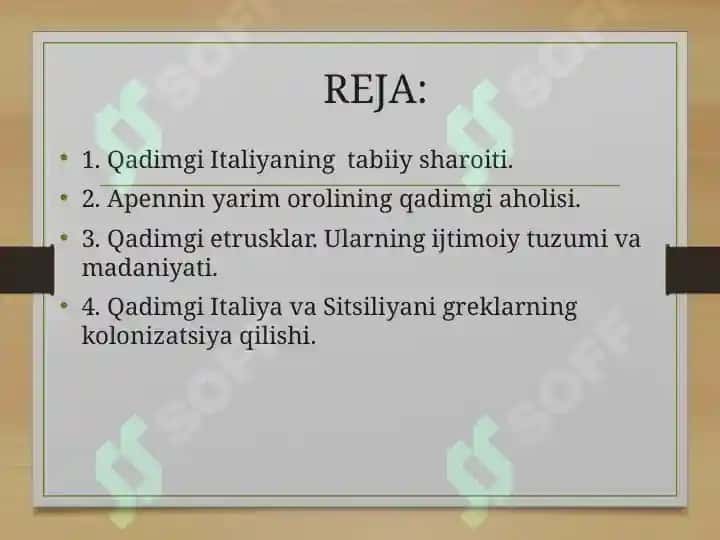 REJA:

• 1. Qadimgi Italiyaning tabiiy sharoiti.

• 2. Apennin yarim orolining qadimgi aholisi.

• 3. Qadimgi etrusklar. Ularning ijtimoiy tuzumi va madaniyati.

• 4. Qadimgi Italiya va Sitsiliyani greklarning kolonizatsiya qilishi.

SOFF SOFF SOFF SOFF